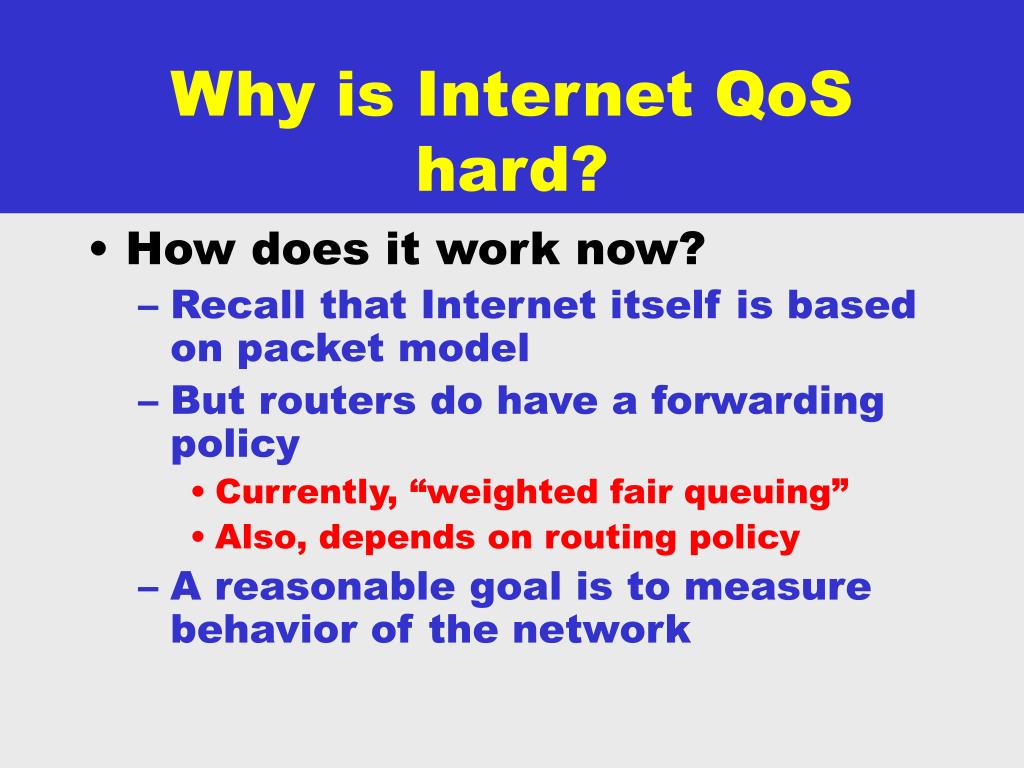 Why is Internet QoS hard?

• How does it work now?
– Recall that Internet itself is based on packet model
– But routers do have a forwarding policy
• Currently, “weighted fair queuing”
• Also, depends on routing policy
– A reasonable goal is to measure behavior of the network